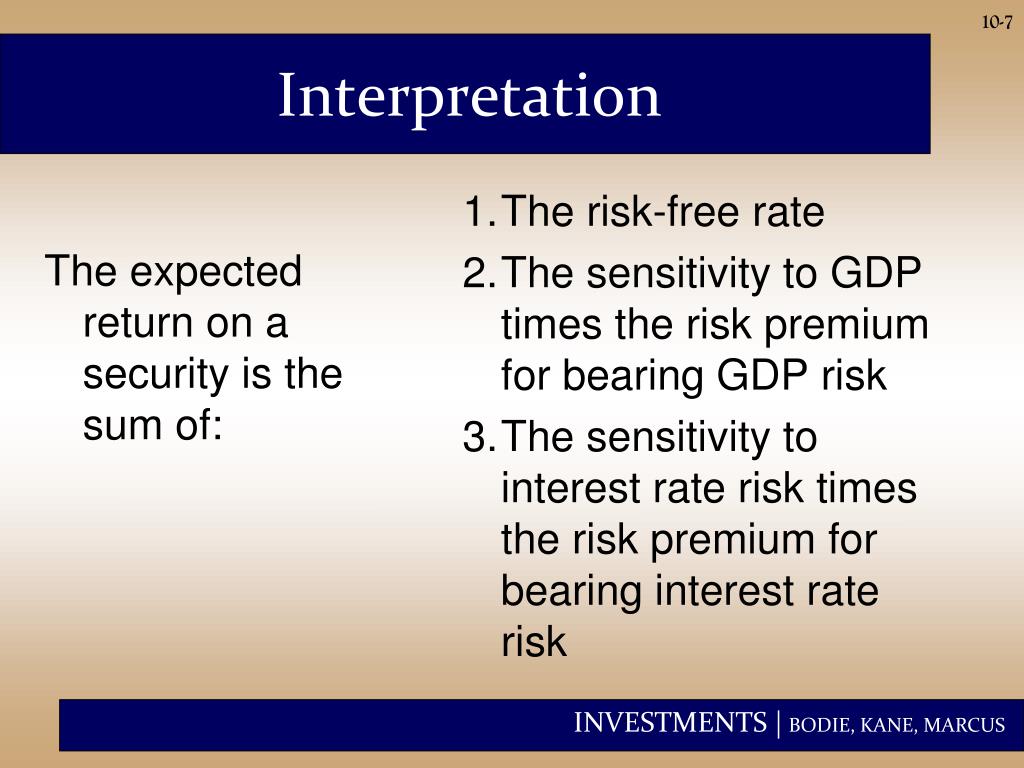 10-7

Interpretation

The expected return on a security is the sum of:

1. The risk-free rate
2. The sensitivity to GDP times the risk premium for bearing GDP risk
3. The sensitivity to interest rate risk times the risk premium for bearing interest rate risk

INVESTMENTS | BODIE, KANE, MARCUS